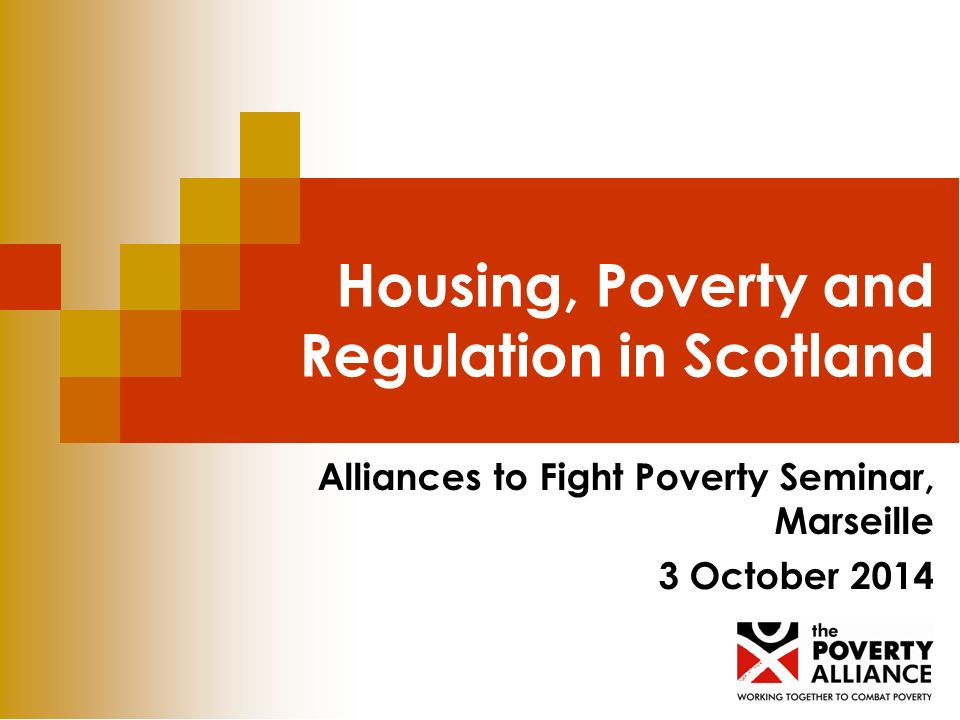 Housing, Poverty and Regulation in Scotland

Alliances to Fight Poverty Seminar, Marseille

3 October 2014

the POVERTY ALLIANCE

WORKING TOGETHER TO COMBAT POVERTY